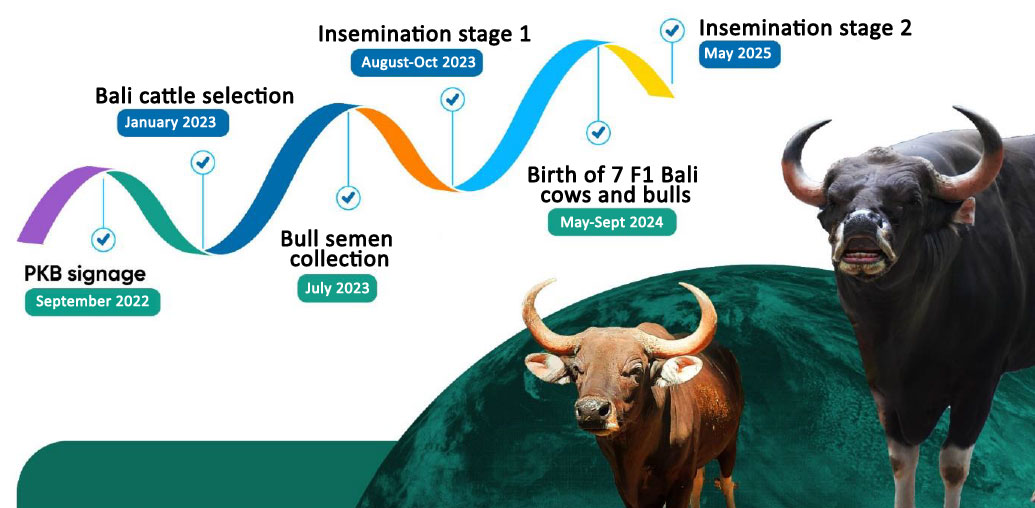 PKB signage
September 2022

Bali cattle selection
January 2023

Bull semen collection
July 2023

Insemination stage 1
August-Oct 2023

Birth of 7 F1 Bali cows and bulls
May-Sept 2024

Insemination stage 2
May 2025